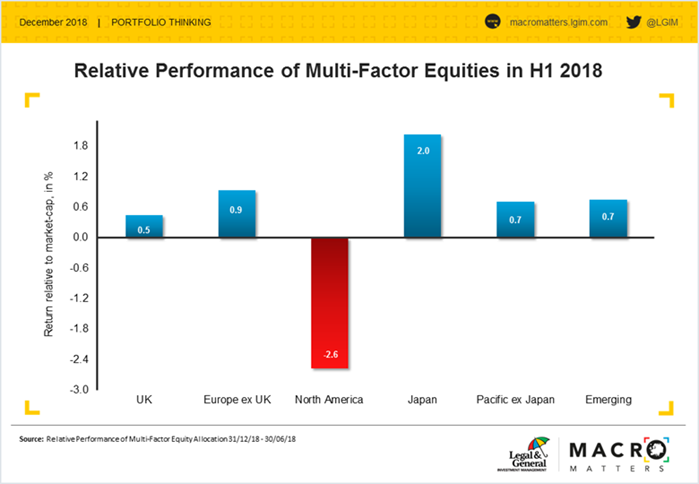 December 2018 | PORTFOLIO THINKING

www macromatters.lgim.com @LGIM

Relative Performance of Multi-Factor Equities in H1 2018

Return relative to market-cap, in %

1.8
1.2
0.6
0.0
-0.6
-1.2
-1.8
-2.4
-3.0

0.5
0.9
-2.6
2.0
0.7
0.7

UK
Europe ex UK
North America
Japan
Pacific ex Japan
Emerging

Source: Relative Performance of Multi-Factor Equity Allocation 31/12/18 - 30/06/18

Legal & General
INVESTMENT MANAGEMENT

MACRO
MATTERS